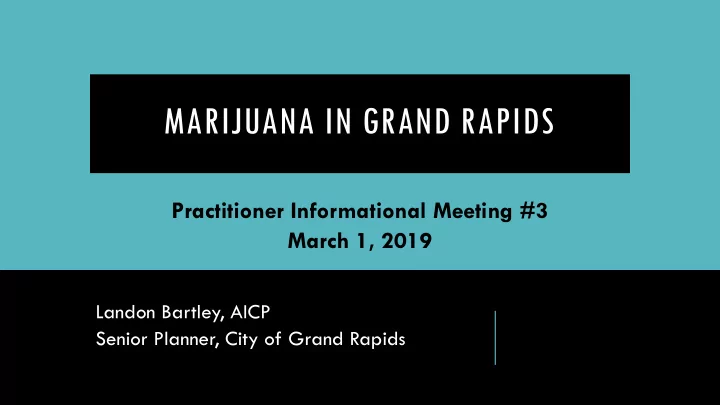 MARIJUANA IN GRAND RAPIDS

Practitioner Informational Meeting #3
March 1, 2019

Landon Bartley, AICP
Senior Planner, City of Grand Rapids